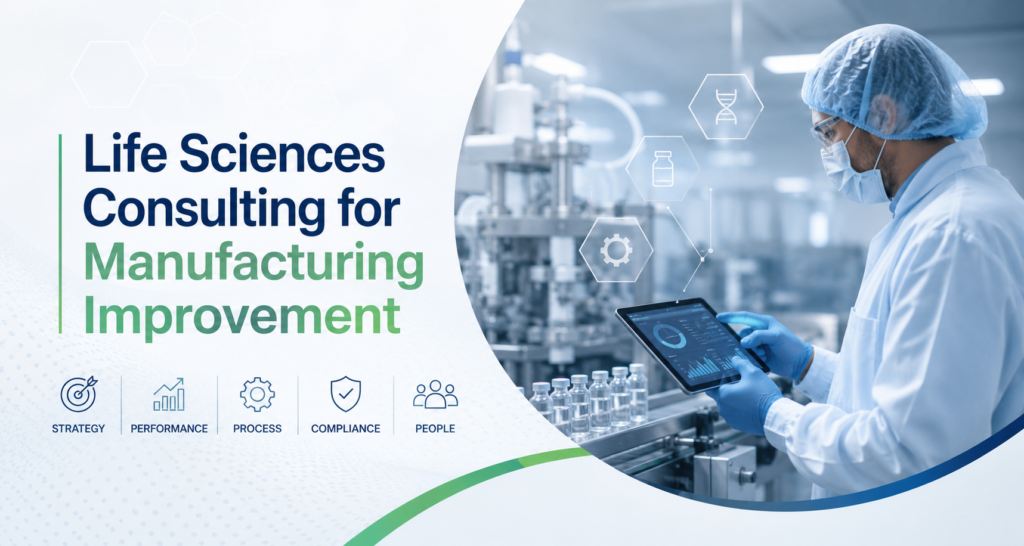 Life Sciences Consulting for Manufacturing Improvement

STRATEGY
PERFORMANCE
PROCESS
COMPLIANCE
PEOPLE